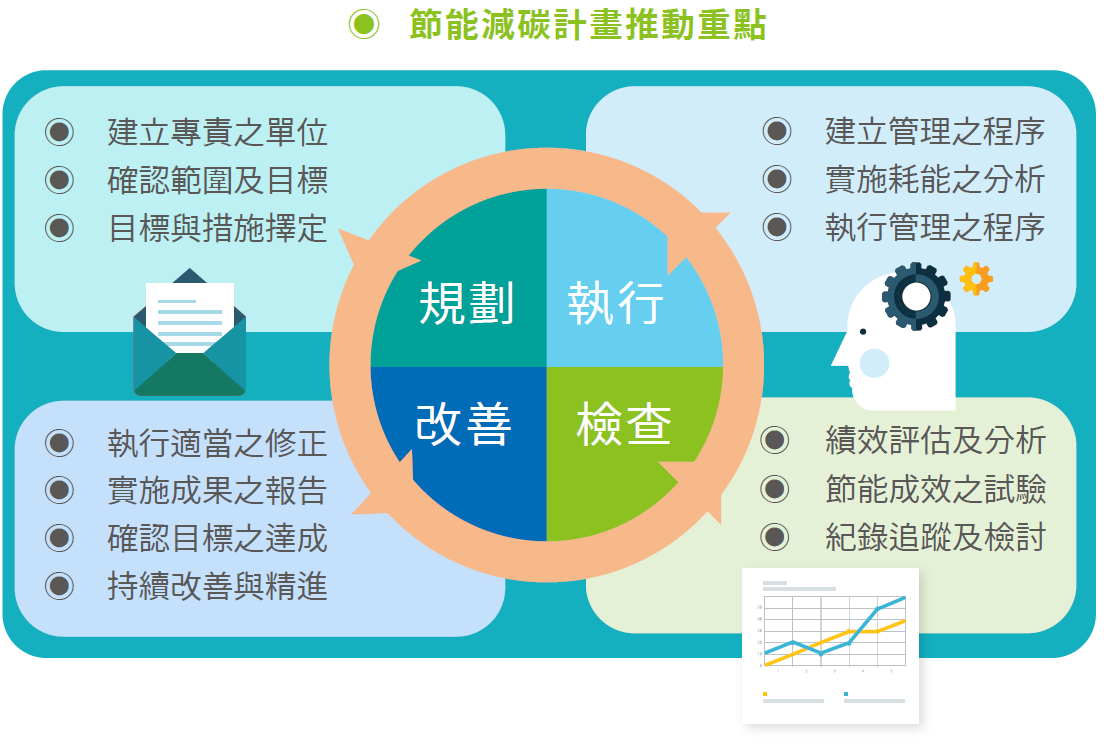 ◉ 節能減碳計畫推動重點

◉ 建立專責之單位
◉ 確認範圍及目標
◉ 目標與措施擇定

◉ 建立管理之程序
◉ 實施耗能之分析
◉ 執行管理之程序

規劃
執行
改善
檢查

◉ 執行適當之修正
◉ 實施成果之報告
◉ 確認目標之達成
◉ 持續改善與精進

◉ 績效評估及分析
◉ 節能成效之試驗
◉ 紀錄追蹤及檢討